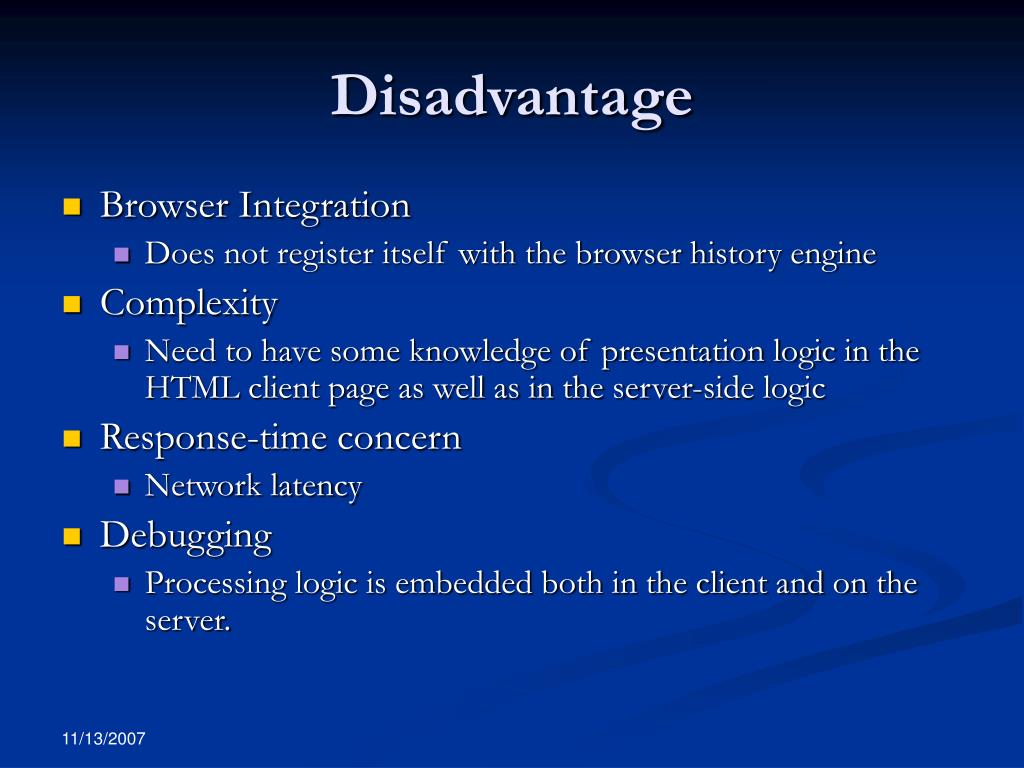 Disadvantage

Browser Integration

Does not register itself with the browser history engine

Complexity

Need to have some knowledge of presentation logic in the HTML client page as well as in the server-side logic

Response-time concern

Network latency

Debugging

Processing logic is embedded both in the client and on the server.

11/13/2007